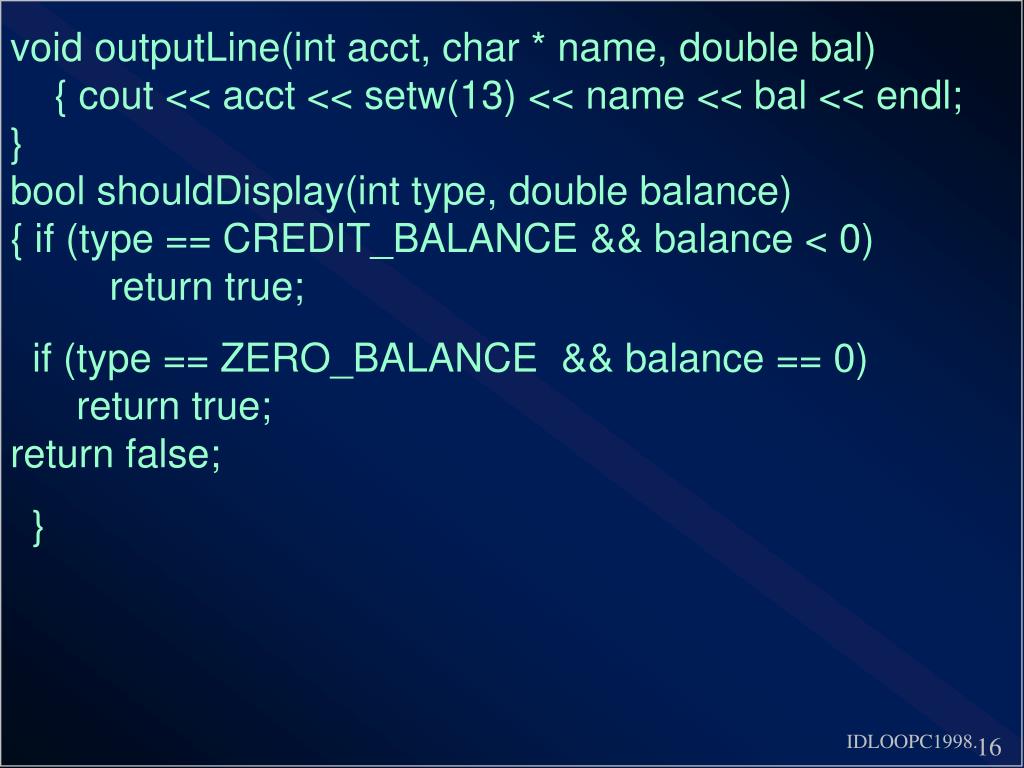 void outputLine(int acct, char * name, double bal)
{ cout << acct << setw(13) << name << bal << endl;
}
bool shouldDisplay(int type, double balance)
{ if (type == CREDIT_BALANCE && balance < 0)
return true;

if (type == ZERO_BALANCE && balance == 0)
return true;
return false;

}

IDLOOPC1998. 16